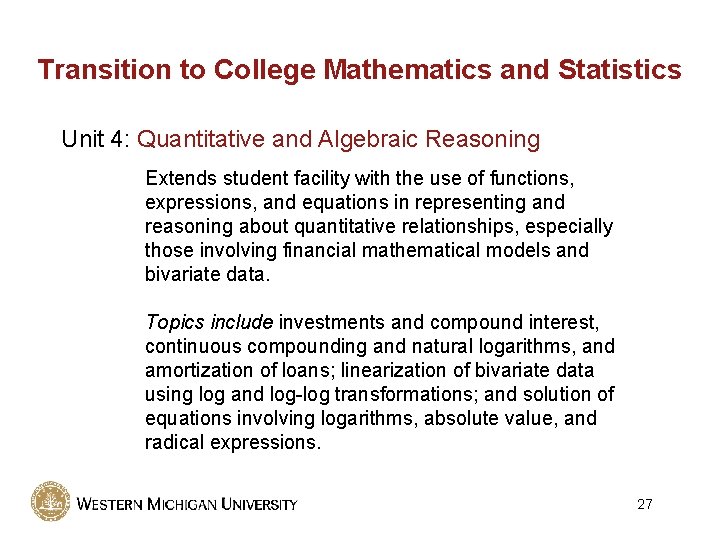 Transition to College Mathematics and Statistics

Unit 4: Quantitative and Algebraic Reasoning

Extends student facility with the use of functions, expressions, and equations in representing and reasoning about quantitative relationships, especially those involving financial mathematical models and bivariate data.

Topics include investments and compound interest, continuous compounding and natural logarithms, and amortization of loans; linearization of bivariate data using log and log-log transformations; and solution of equations involving logarithms, absolute value, and radical expressions.

WESTERN MICHIGAN UNIVERSITY

27